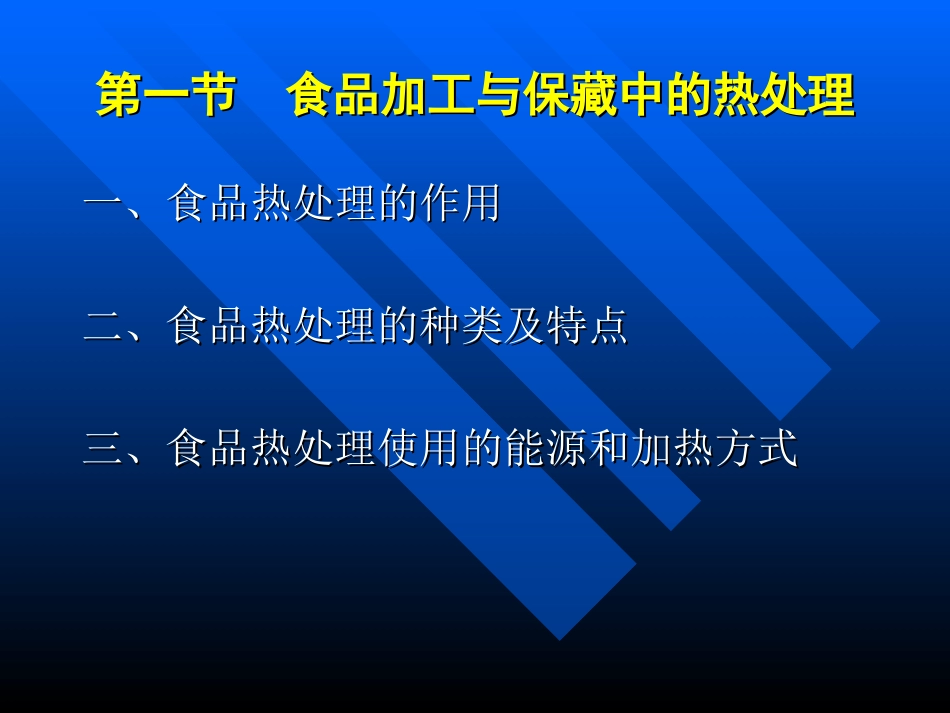 第一节　食品加工与保藏中的热处理

一、食品热处理的作用

二、食品热处理的种类及特点

三、食品热处理使用的能源和加热方式